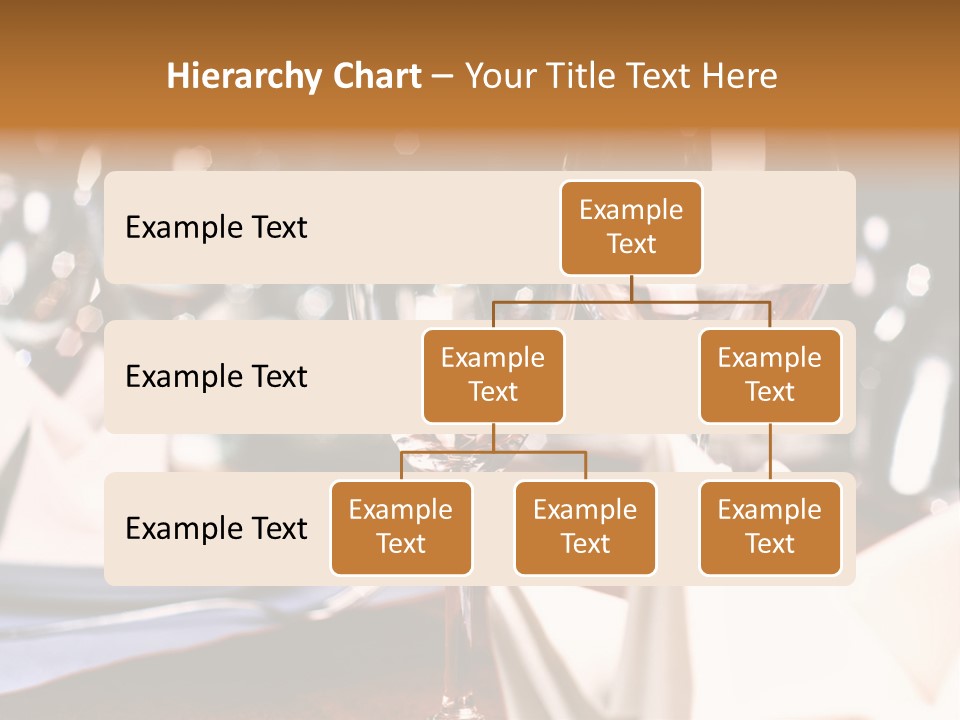 Hierarchy Chart – Your Title Text Here

Example Text

Example Text

Example Text

Example Text

Example Text

Example Text

Example Text

Example Text

Example Text